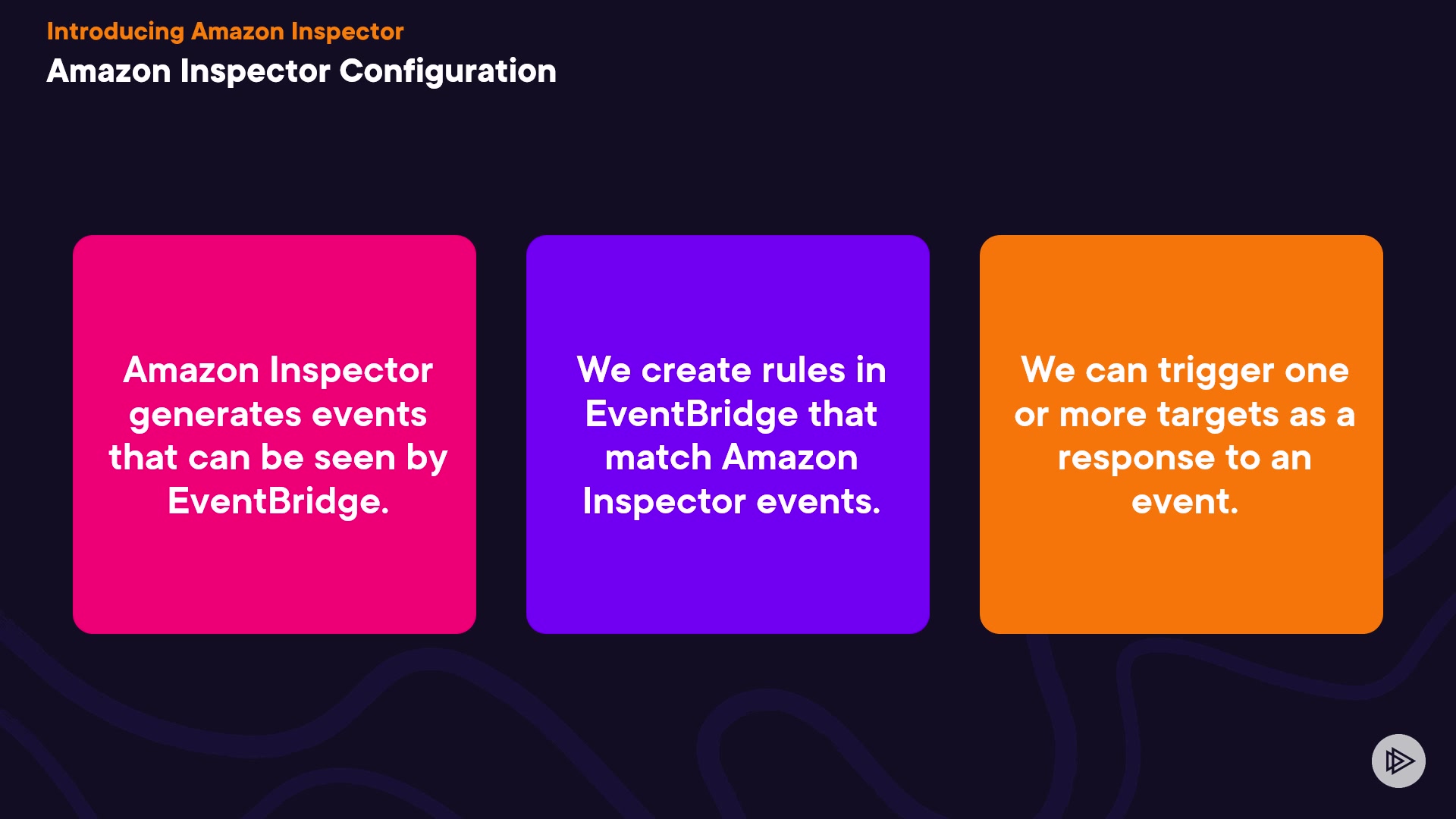 Introducing Amazon Inspector
Amazon Inspector Configuration

Amazon Inspector generates events that can be seen by EventBridge.

We create rules in EventBridge that match Amazon Inspector events.

We can trigger one or more targets as a response to an event.